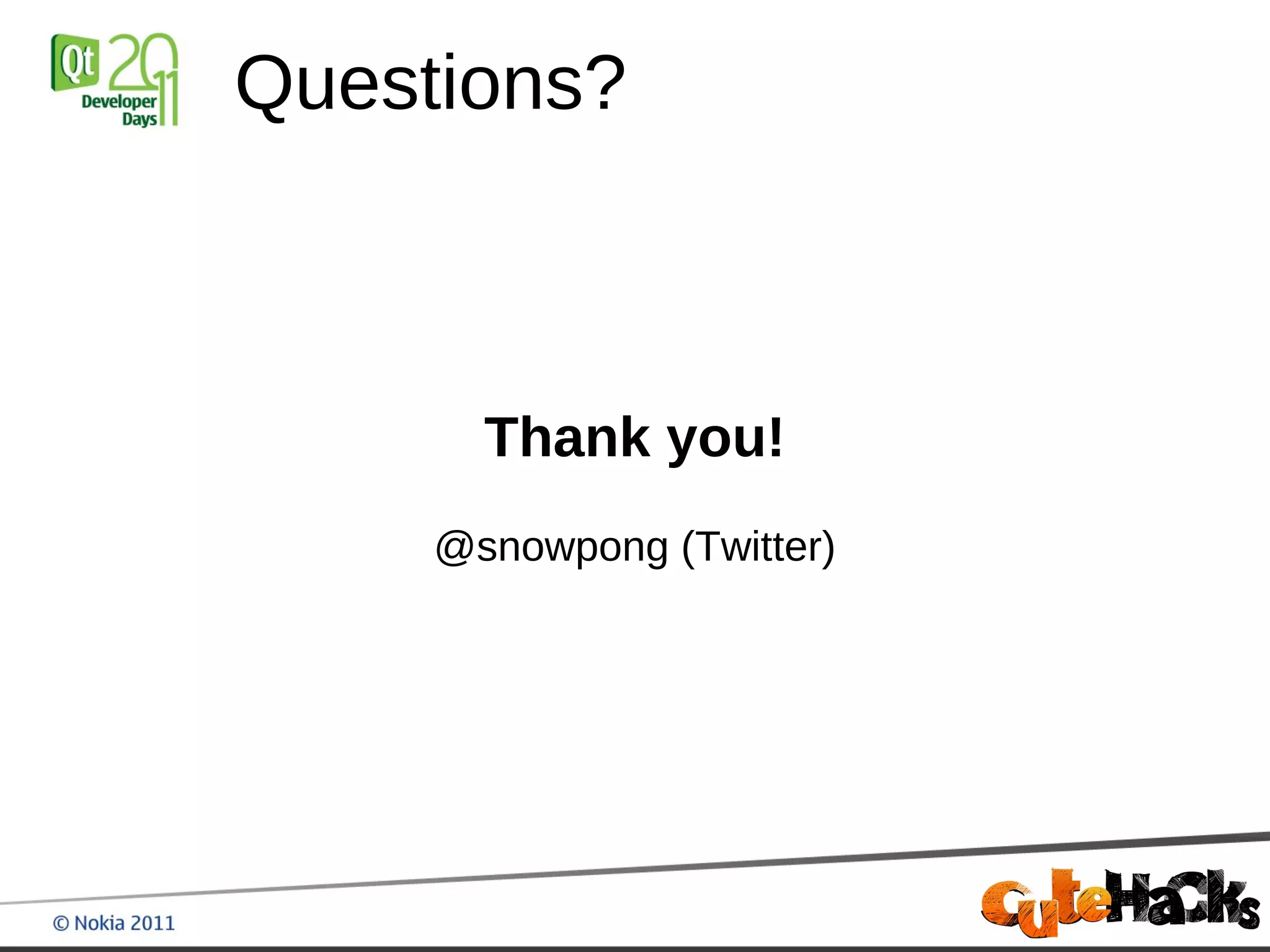 Qt 2011 Developer Days

Questions?

Thank you!

@snowpong (Twitter)

© Nokia 2011

CuteHacks